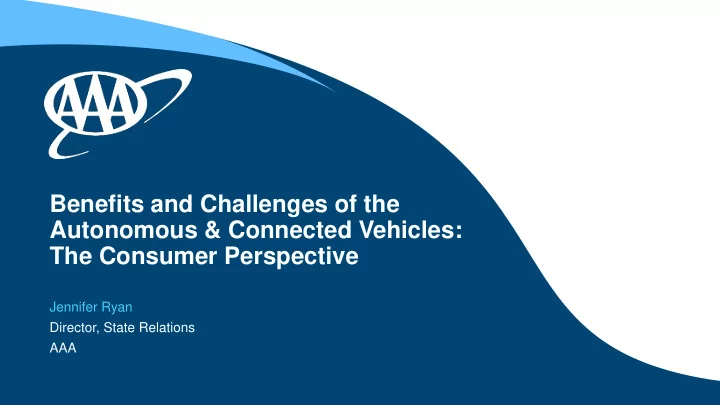 AAA

Benefits and Challenges of the Autonomous & Connected Vehicles: The Consumer Perspective

Jennifer Ryan
Director, State Relations
AAA